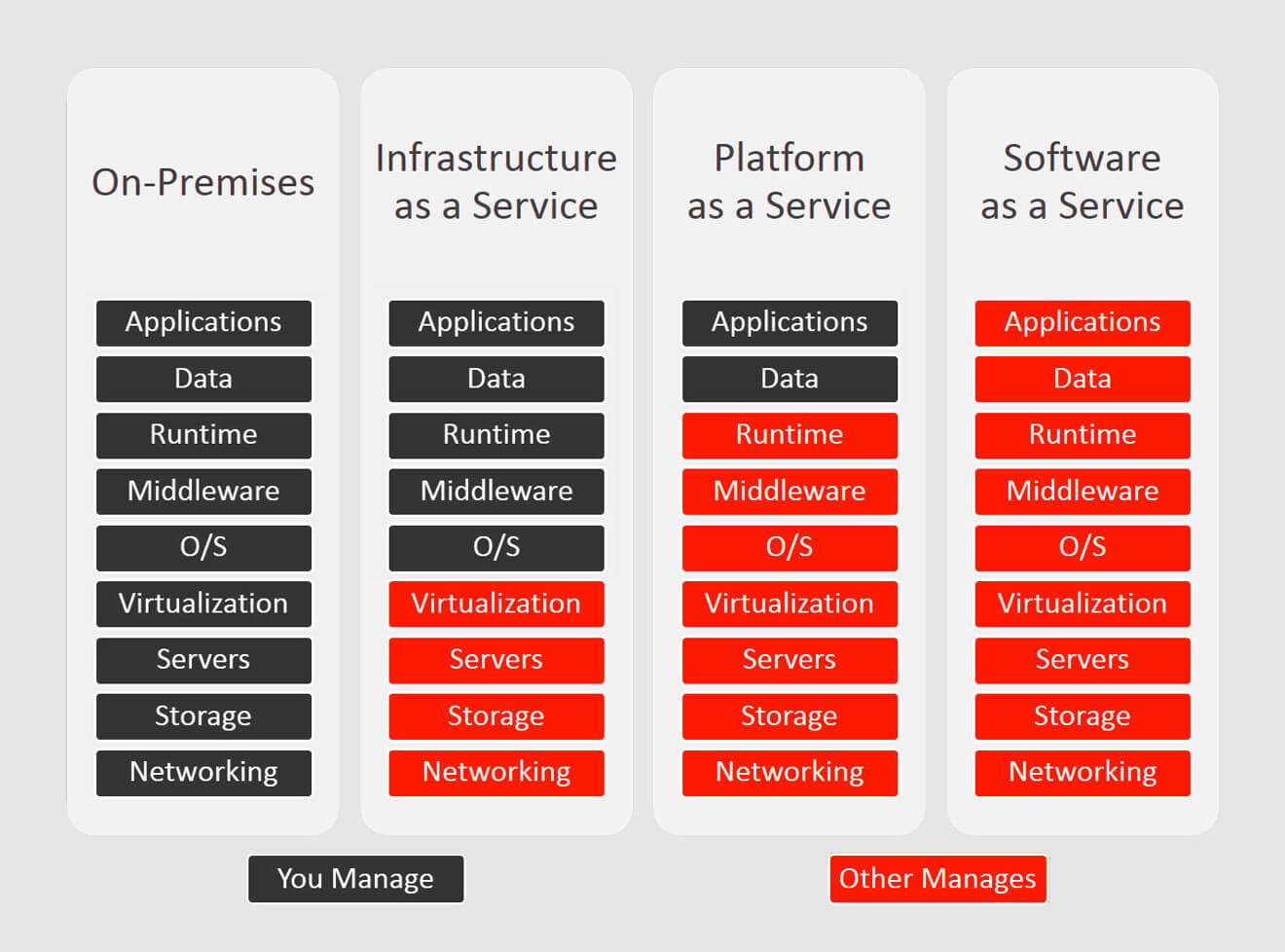 On-Premises

Applications
Data
Runtime
Middleware
O/S
Virtualization
Servers
Storage
Networking

Infrastructure as a Service

Applications
Data
Runtime
Middleware
O/S
Virtualization
Servers
Storage
Networking

Platform as a Service

Applications
Data
Runtime
Middleware
O/S
Virtualization
Servers
Storage
Networking

Software as a Service

Applications
Data
Runtime
Middleware
O/S
Virtualization
Servers
Storage
Networking

You Manage

Other Manages